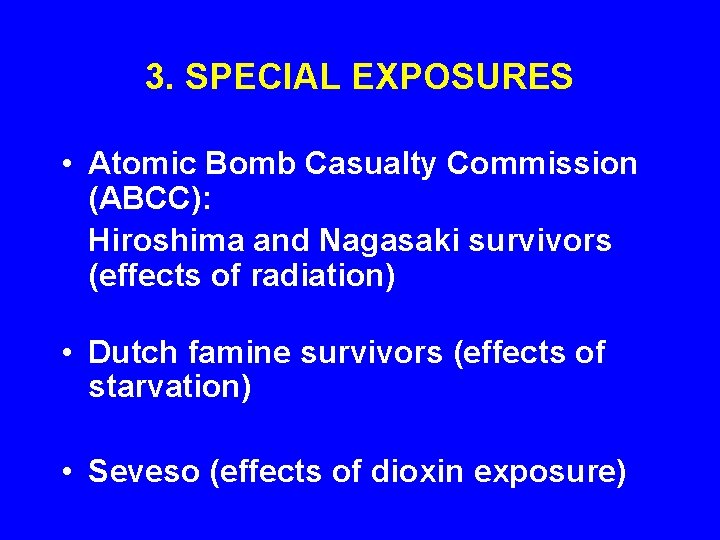 3. SPECIAL EXPOSURES

• Atomic Bomb Casualty Commission (ABCC):
Hiroshima and Nagasaki survivors (effects of radiation)

• Dutch famine survivors (effects of starvation)

• Seveso (effects of dioxin exposure)